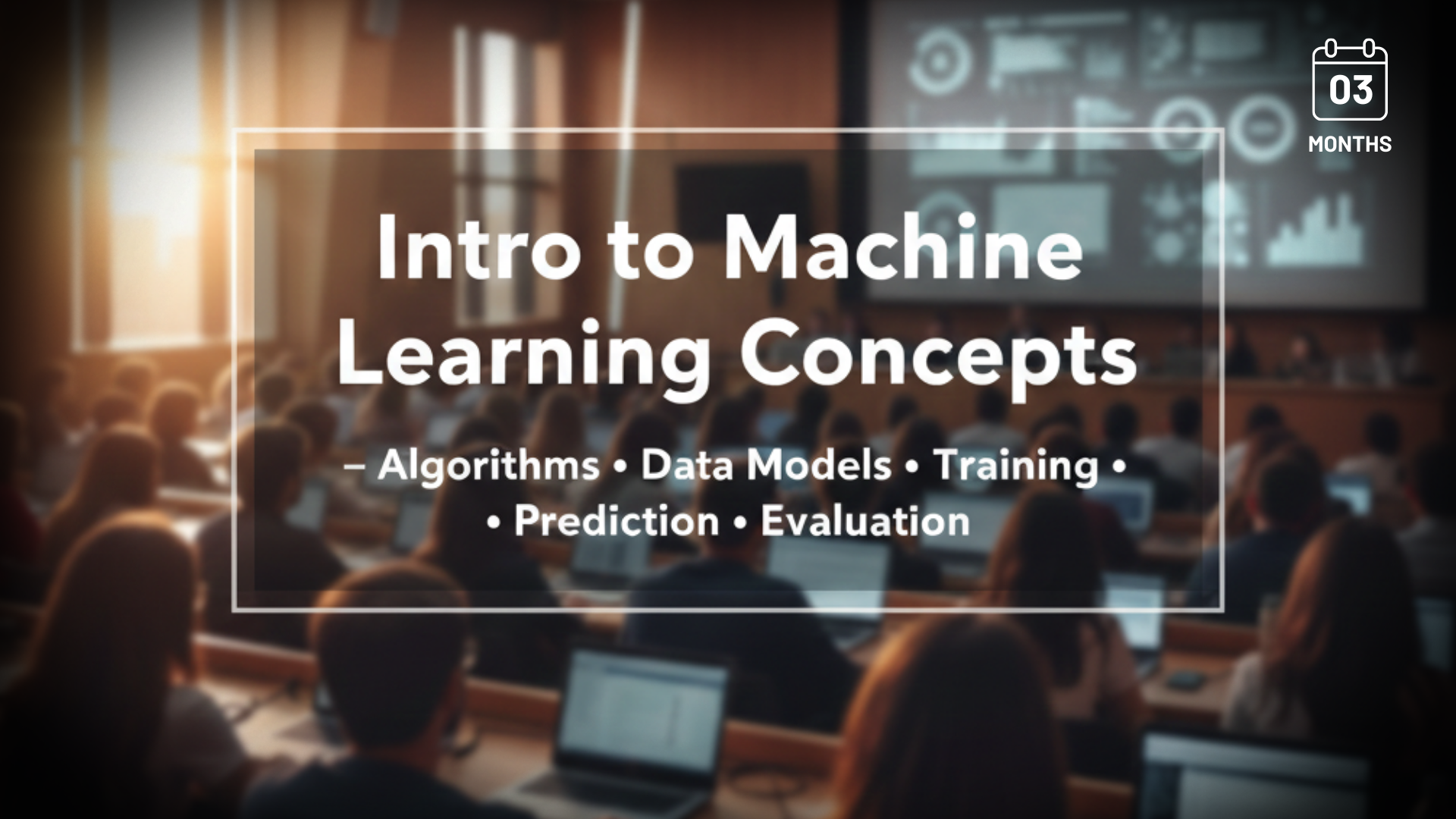 03
MONTHS

Intro to Machine Learning Concepts

– Algorithms • Data Models • Training •
• Prediction • Evaluation